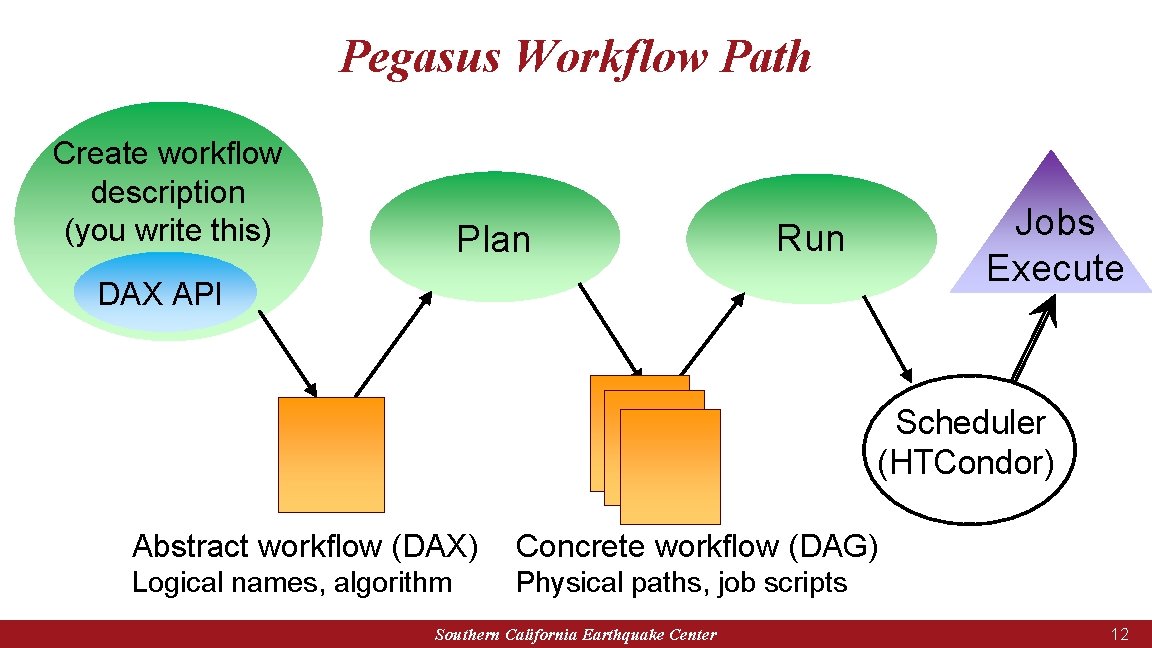 Pegasus Workflow Path

Create workflow description (you write this)

DAX API

Plan

Run

Jobs Execute

Scheduler (HTCondor)

Abstract workflow (DAX)
Logical names, algorithm

Concrete workflow (DAG)
Physical paths, job scripts

Southern California Earthquake Center

12